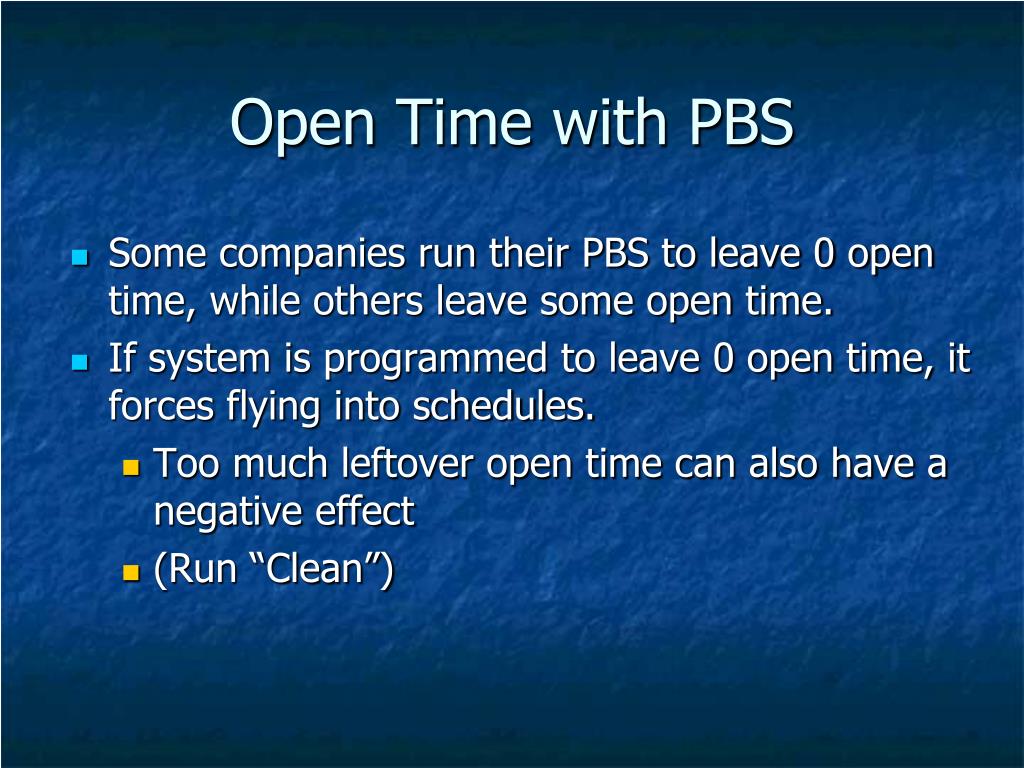 Open Time with PBS

Some companies run their PBS to leave 0 open time, while others leave some open time.

If system is programmed to leave 0 open time, it forces flying into schedules.

Too much leftover open time can also have a negative effect

(Run “Clean”)